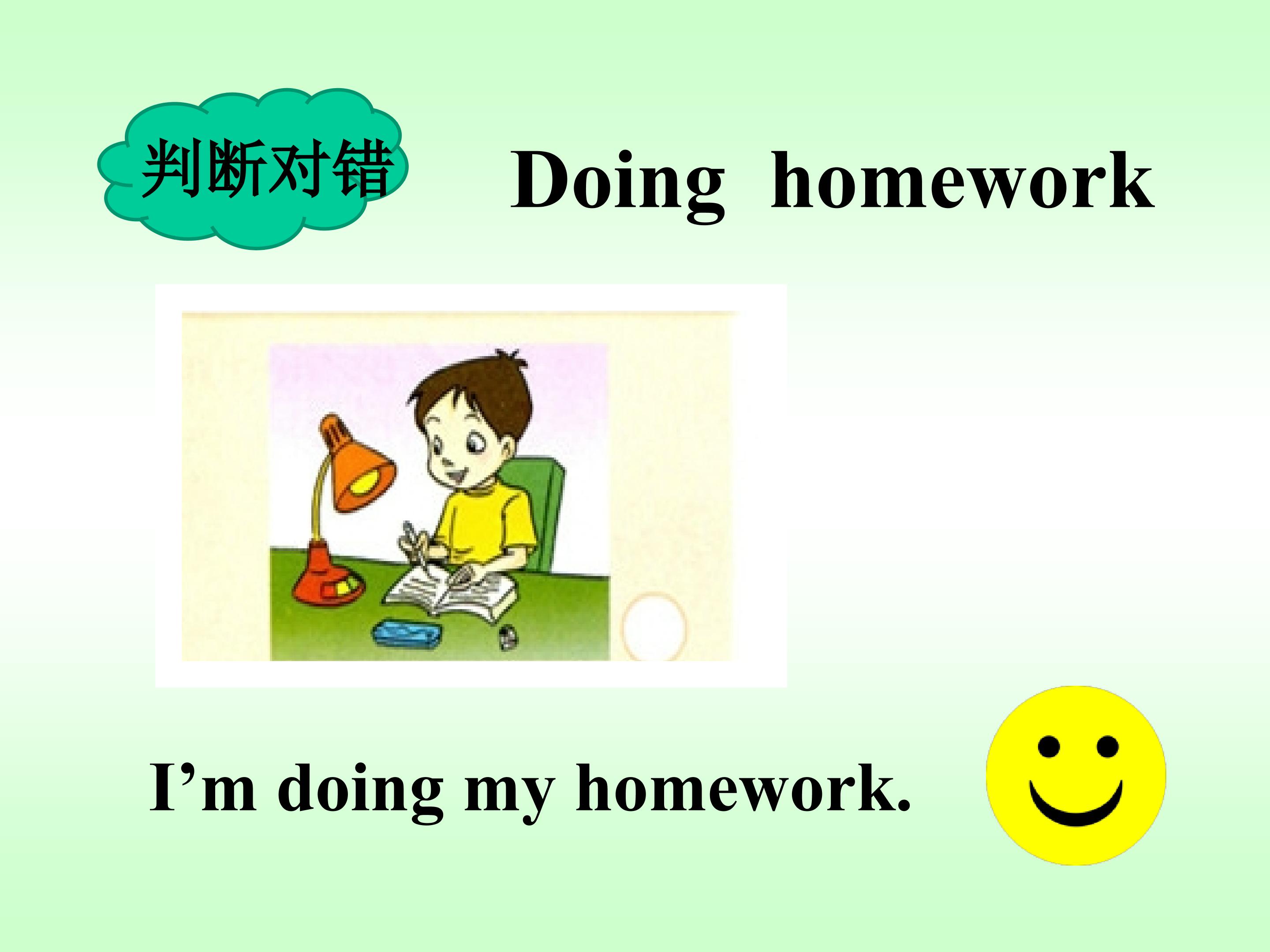 判断对错

Doing homework

I'm doing my homework.